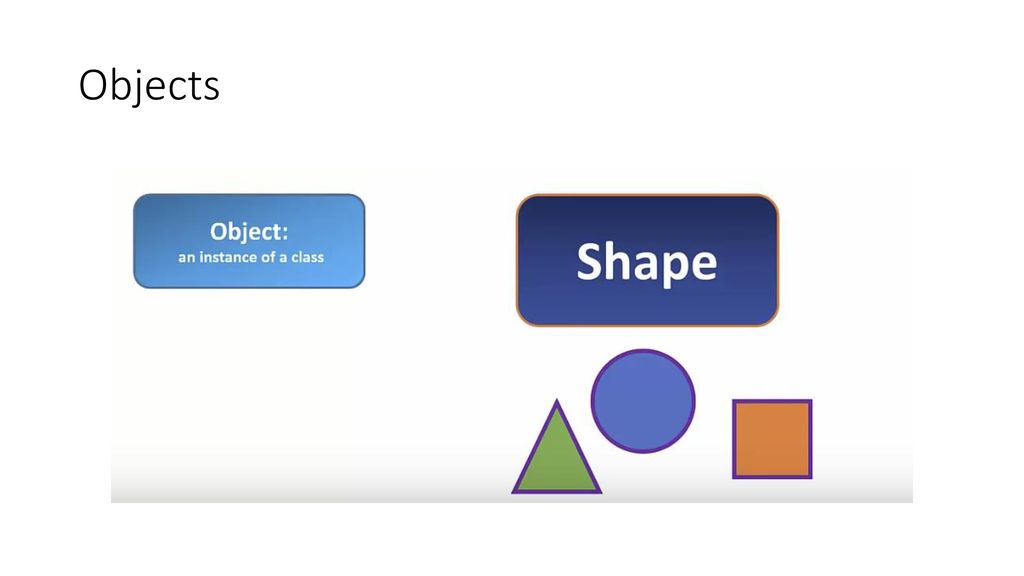 Objects

Object:
an instance of a class

Shape